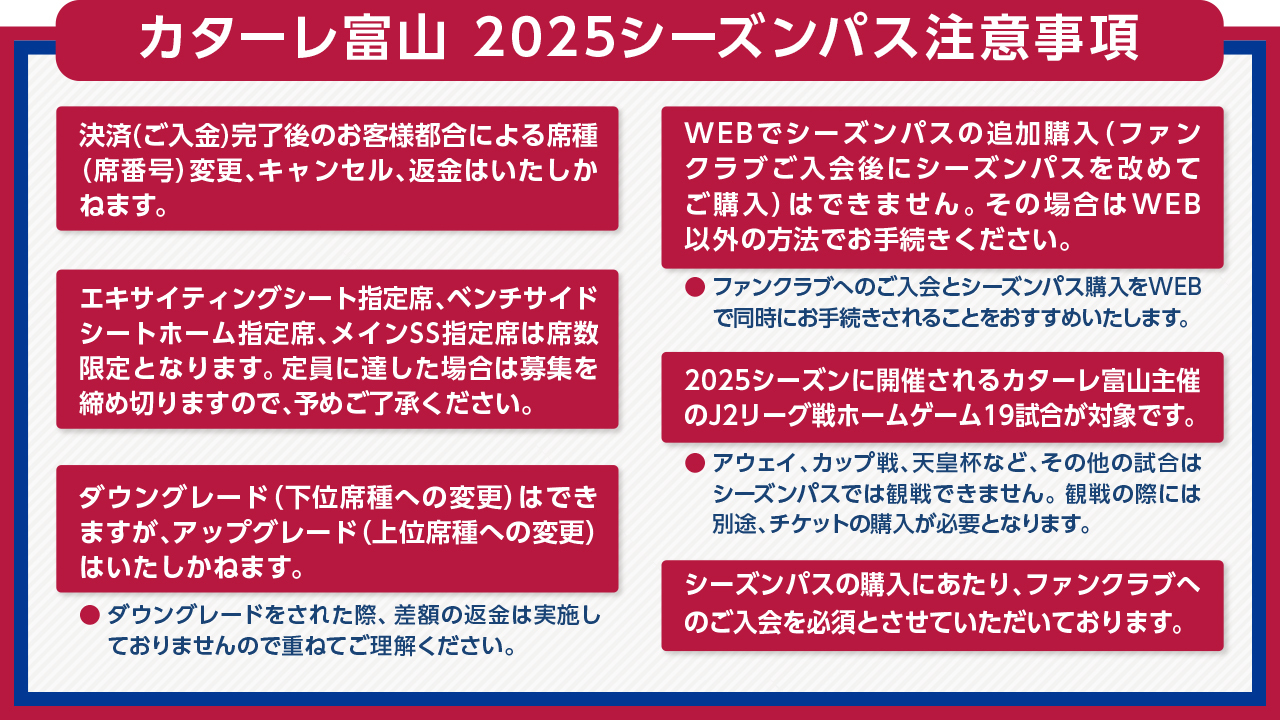 カターレ富山 2025シーズンパス注意事項

決済(ご入金)完了後のお客様都合による席種(席番号)変更、キャンセル、返金はいたしかねます。

エキサイティングシート指定席、ベンチサイドシートホーム指定席、メインSS指定席は席数限定となります。定員に達した場合は募集を締め切りますので、予めご了承ください。

ダウングレード(下位席種への変更)はできますが、アップグレード(上位席種への変更)はいたしかねます。

● ダウングレードをされた際、差額の返金は実施しておりませんので重ねてご理解ください。

WEBでシーズンパスの追加購入(ファンクラブご入会後にシーズンパスを改めてご購入)はできません。その場合はWEB以外の方法でお手続きください。

● ファンクラブへのご入会とシーズンパス購入をWEBで同時にお手続きされることをおすすめいたします。

2025シーズンに開催されるカターレ富山主催のJ2リーグ戦ホームゲーム19試合が対象です。

● アウェイ、カップ戦、天皇杯など、その他の試合はシーズンパスでは観戦できません。観戦の際には別途、チケットの購入が必要となります。

シーズンパスの購入にあたり、ファンクラブへのご入会を必須とさせていただいております。